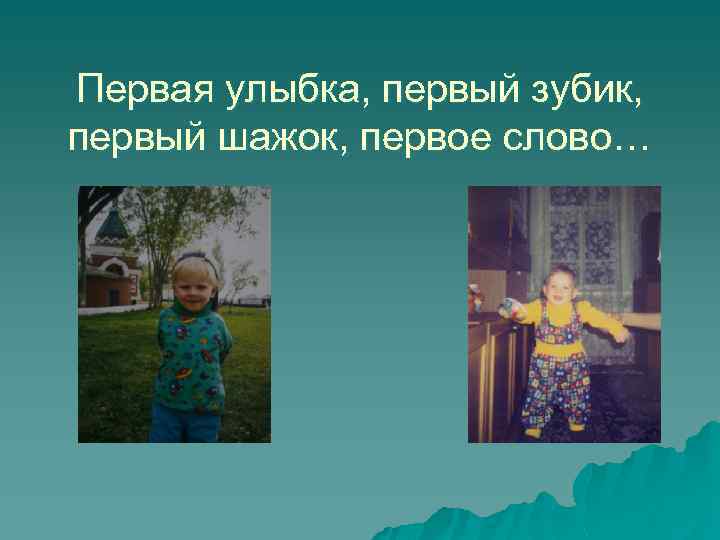 Первая улыбка, первый зубик, первый шажок, первое слово…